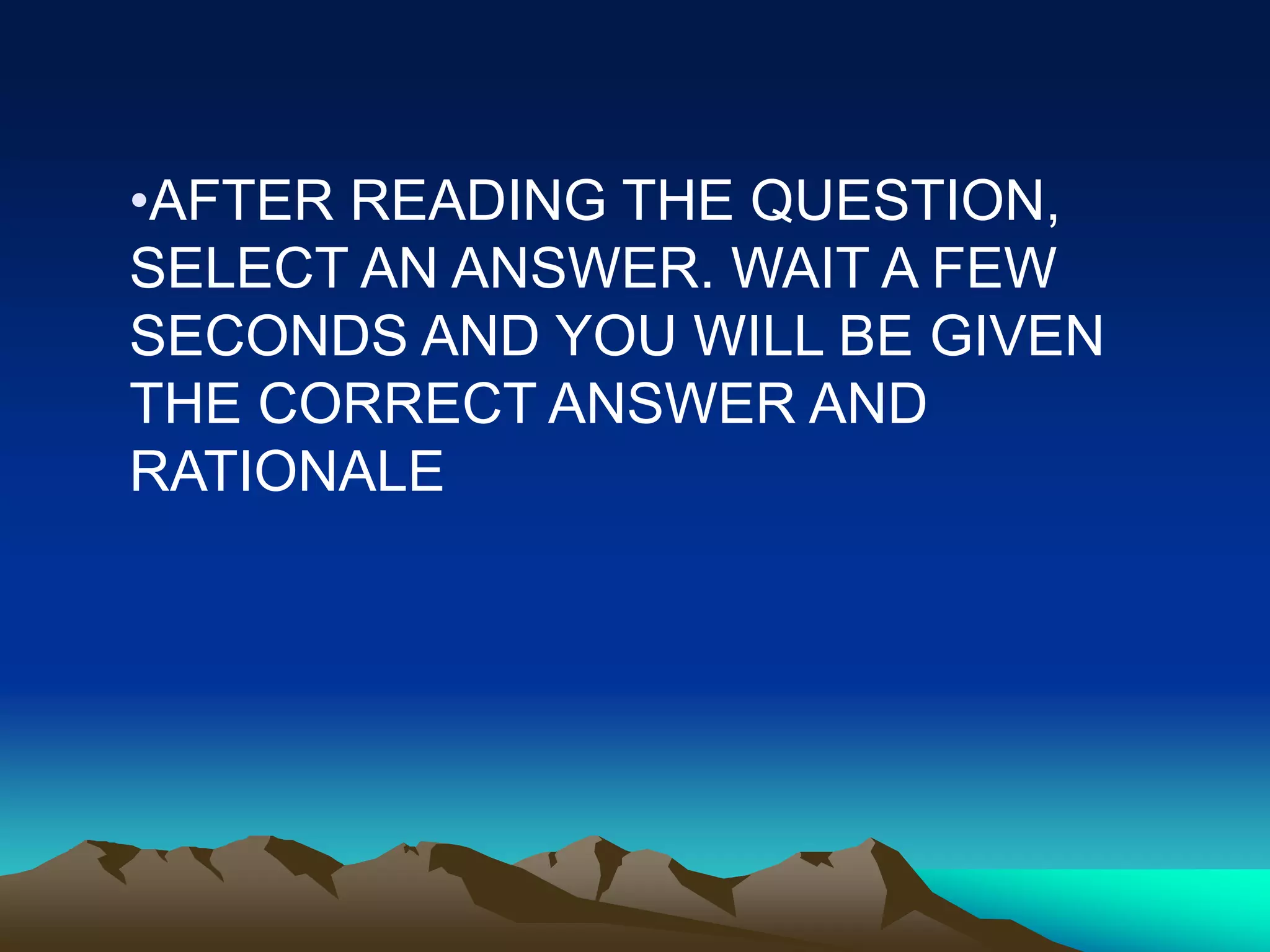 •AFTER READING THE QUESTION, SELECT AN ANSWER. WAIT A FEW SECONDS AND YOU WILL BE GIVEN THE CORRECT ANSWER AND RATIONALE